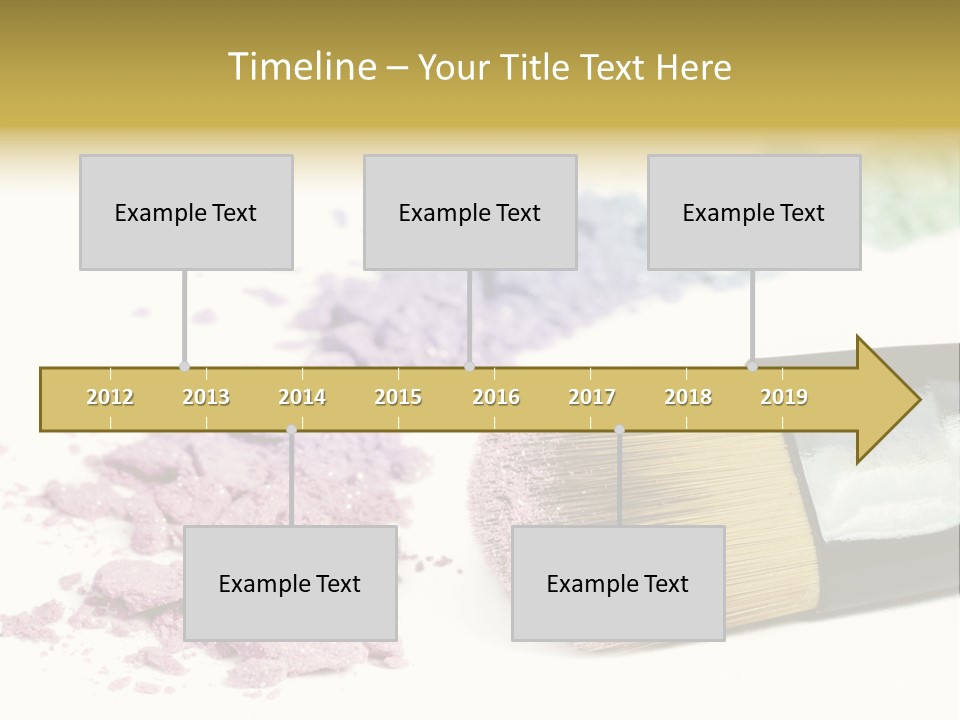 Timeline – Your Title Text Here

Example Text

Example Text

Example Text

2012 2013 2014 2015 2016 2017 2018 2019

Example Text

Example Text